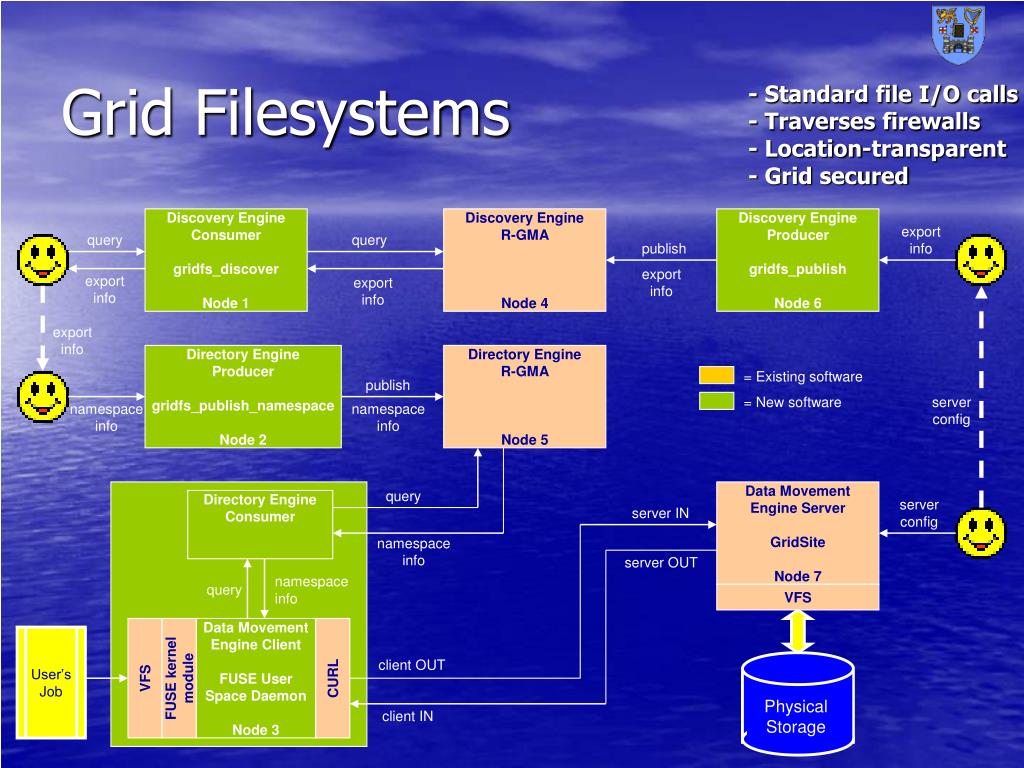 Grid Filesystems

- Standard file I/O calls
- Traverses firewalls
- Location-transparent
- Grid secured

query

export info

Discovery Engine Consumer

gridfs_discover

Node 1

query

export info

Discovery Engine R-GMA

Node 4

publish

export info

Discovery Engine Producer

gridfs_publish

Node 6

export info

export info

namespace info

Directory Engine Producer

gridfs_publish_namespace

Node 2

publish

namespace info

Directory Engine R-GMA

Node 5

= Existing software

= New software

server config

Directory Engine Consumer

query

namespace info

query

namespace info

server IN

server OUT

Data Movement Engine Server

GridSite

Node 7

VFS

server config

User's Job

VFS

FUSE kernel module

Data Movement Engine Client

FUSE User Space Daemon

Node 3

CURL

client OUT

client IN

Physical Storage